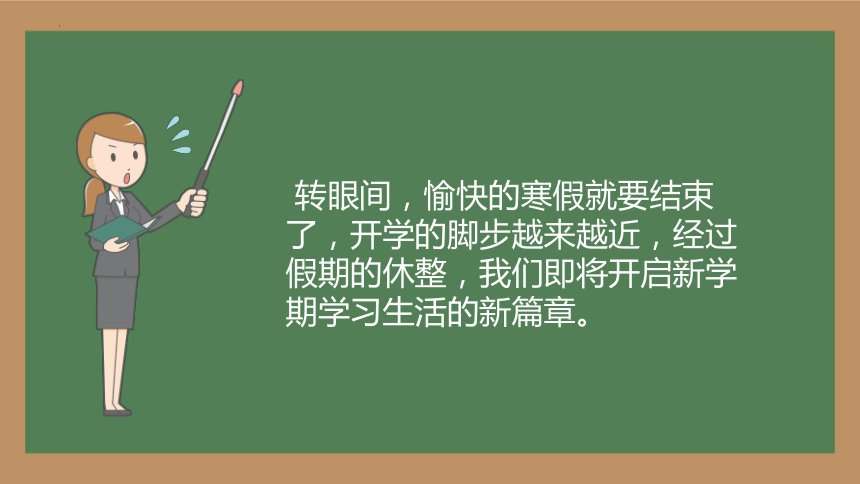 转眼间，愉快的寒假就要结束了，开学的脚步越来越近，经过假期的休整，我们即将开启新学期学习生活的新篇章。